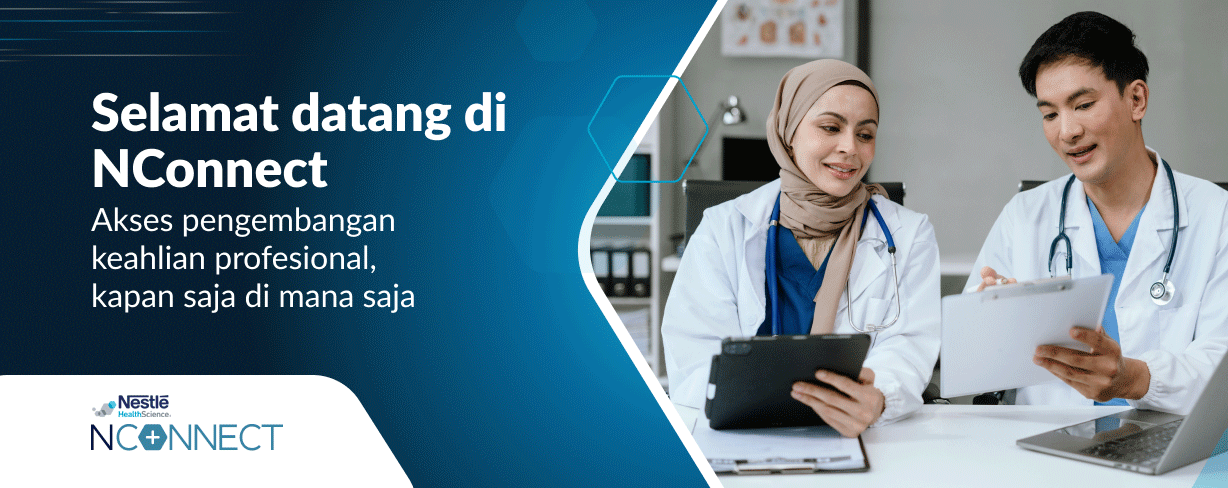 Selamat datang di NConnect

Akses pengembangan keahlian profesional, kapan saja di mana saja

Nestlé HealthScience

NCONNECT